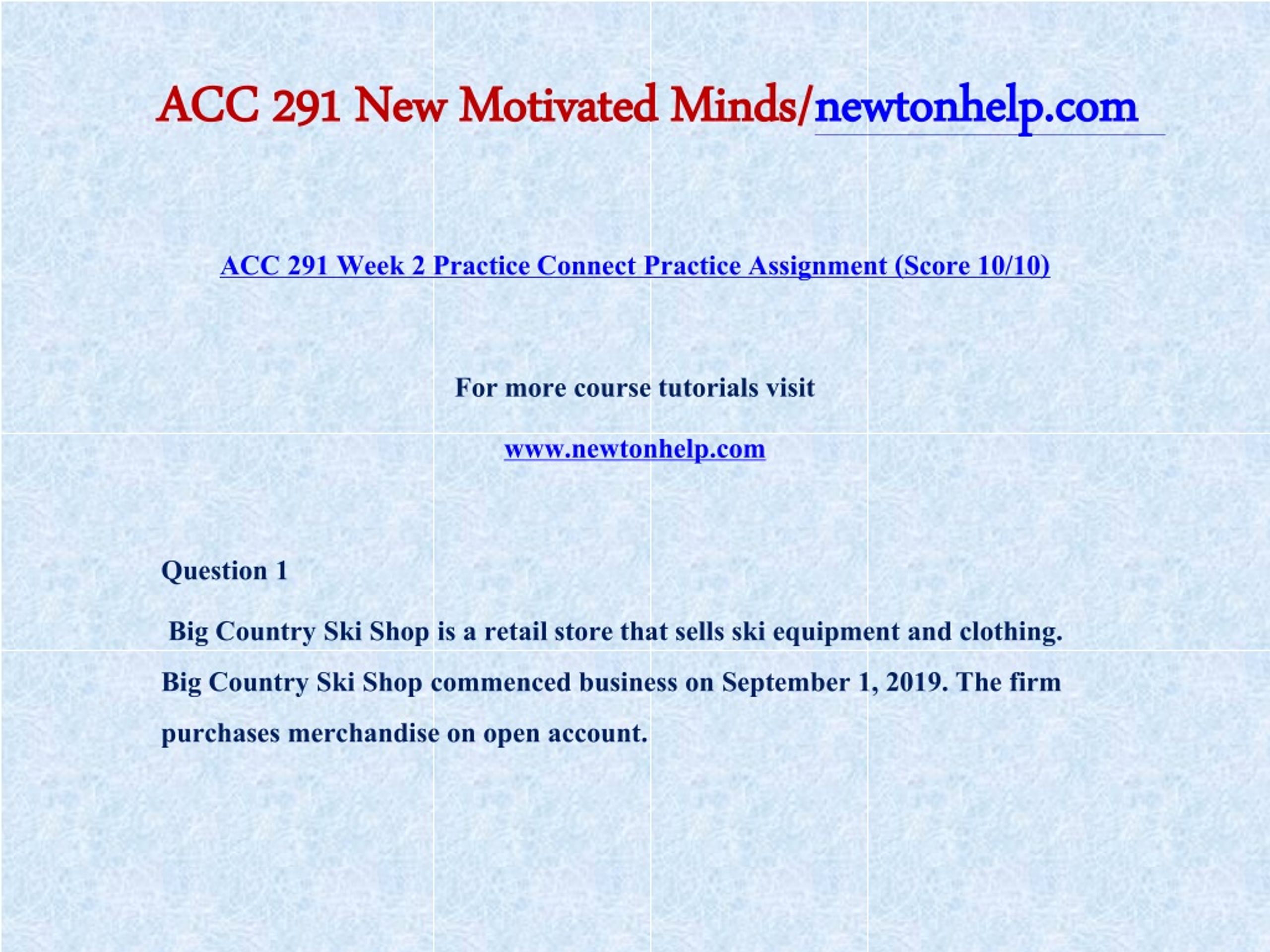 ACC 291 New Motivated Minds/newtonhelp.com

ACC 291 Week 2 Practice Connect Practice Assignment (Score 10/10)

For more course tutorials visit

www.newtonhelp.com

Question 1

Big Country Ski Shop is a retail store that sells ski equipment and clothing. Big Country Ski Shop commenced business on September 1, 2019. The firm purchases merchandise on open account.